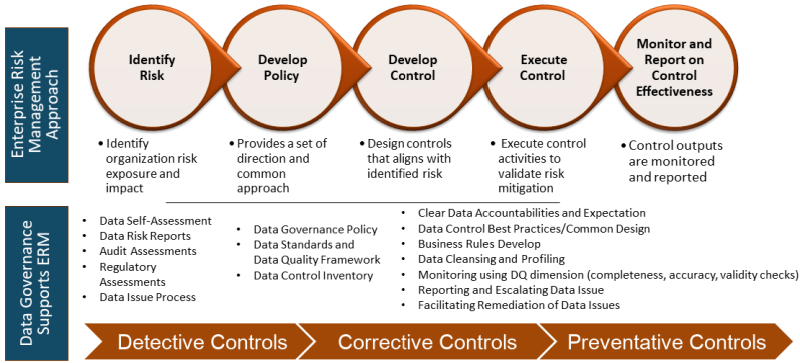 Enterprise Risk Management Approach

Identify Risk

Develop Policy

Develop Control

Execute Control

Monitor and Report on Control Effectiveness

• Identify organization risk exposure and impact

• Provides a set of direction and common approach

• Design controls that aligns with identified risk

• Execute control activities to validate risk mitigation

• Control outputs are monitored and reported

Data Governance Supports ERM

• Data Self-Assessment
• Data Risk Reports
• Audit Assessments
• Regulatory Assessments
• Data Issue Process

• Data Governance Policy
• Data Standards and Data Quality Framework
• Data Control Inventory

• Clear Data Accountabilities and Expectation
• Data Control Best Practices/Common Design
• Business Rules Develop
• Data Cleansing and Profiling
• Monitoring using DQ dimension (completeness, accuracy, validity checks)
• Reporting and Escalating Data Issue
• Facilitating Remediation of Data Issues

Detective Controls

Corrective Controls

Preventative Controls